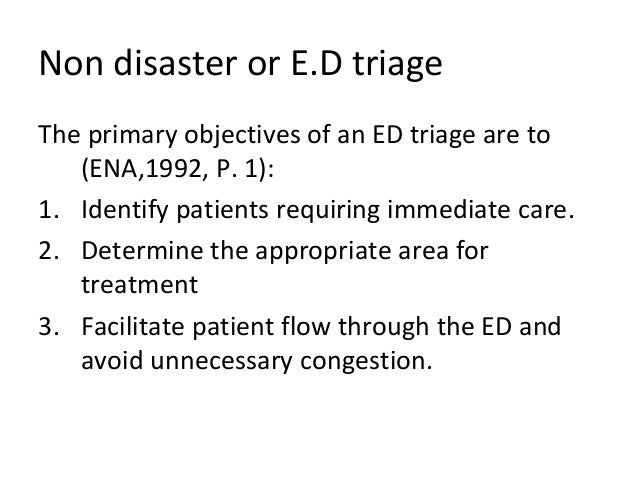 Non disaster or E.D triage

The primary objectives of an ED triage are to (ENA,1992, P. 1):

1. Identify patients requiring immediate care.
2. Determine the appropriate area for treatment
3. Facilitate patient flow through the ED and avoid unnecessary congestion.